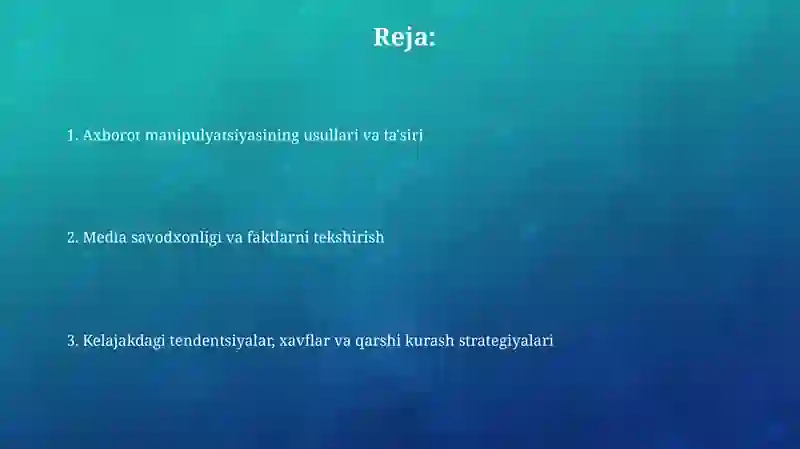 Reja:

1. Axborot manipulyatsiyasining usullari va ta'siri

2. Media savodxonligi va faktlarni tekshirish

3. Kelajakdagi tendentsiyalar, xavflar va qarshi kurash strategiyalari